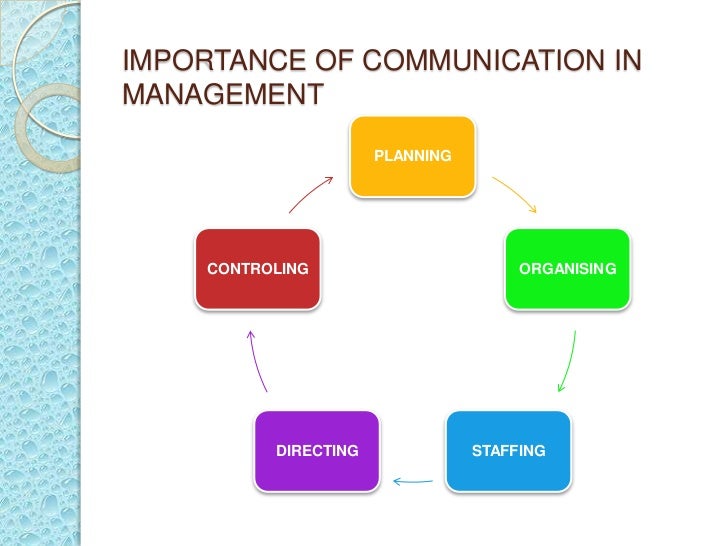 IMPORTANCE OF COMMUNICATION IN MANAGEMENT

PLANNING

ORGANISING

STAFFING

DIRECTING

CONTROLING